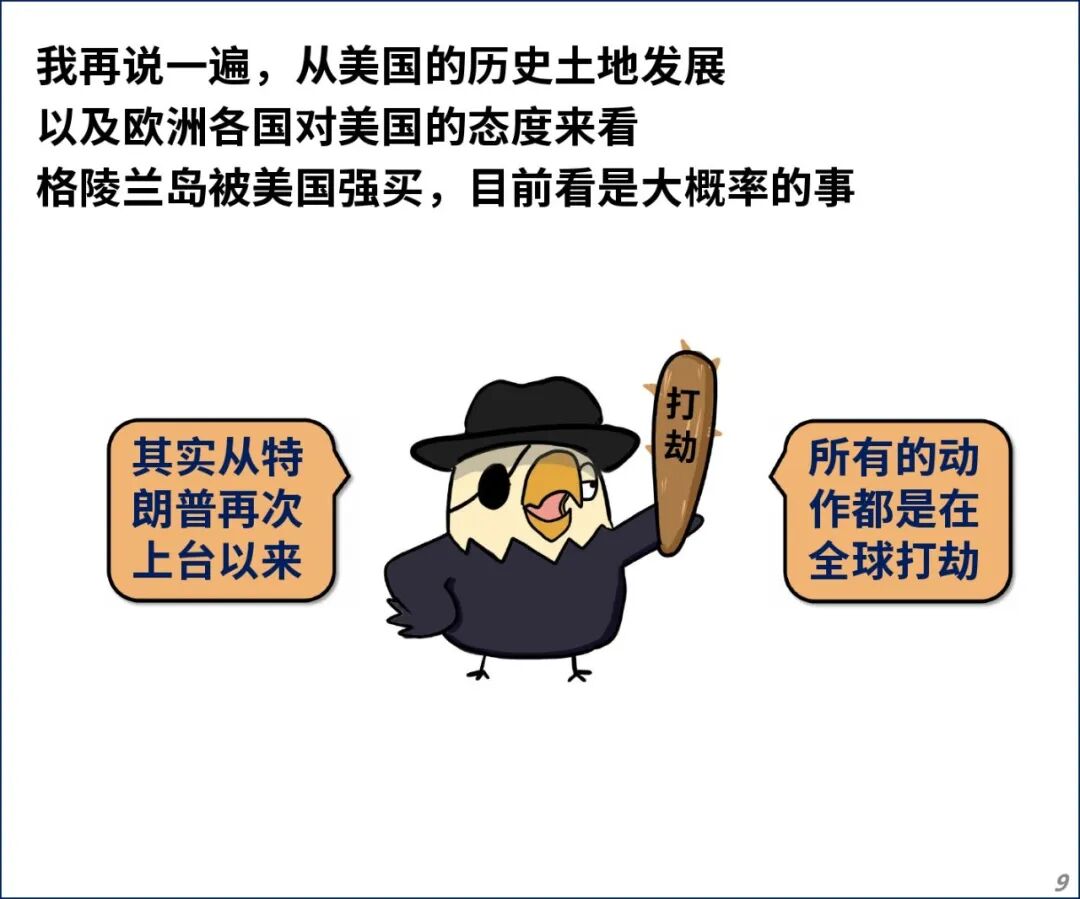 我再说一遍，从美国的历史土地发展
以及欧洲各国对美国的态度来看
格陵兰岛被美国强买，目前看是大概率的事

其实从特朗普再次上台以来

打劫

所有的动作都是在全球打劫

9